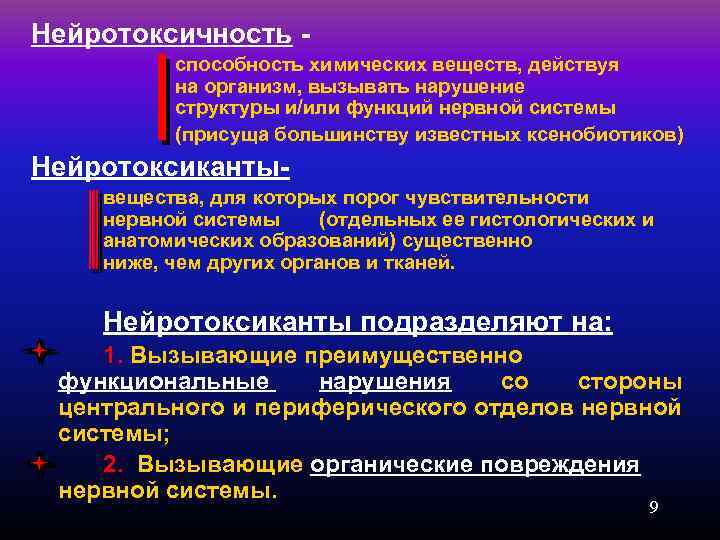 Нейротоксичность -

способность химических веществ, действуя на организм, вызывать нарушение структуры и/или функций нервной системы (присуща большинству известных ксенобиотиков)

Нейротоксиканты-

вещества, для которых порог чувствительности нервной системы (отдельных ее гистологических и анатомических образований) существенно ниже, чем других органов и тканей.

Нейротоксиканты подразделяют на:

1. Вызывающие преимущественно функциональные нарушения со стороны центрального и периферического отделов нервной системы;

2. Вызывающие органические повреждения нервной системы.

9